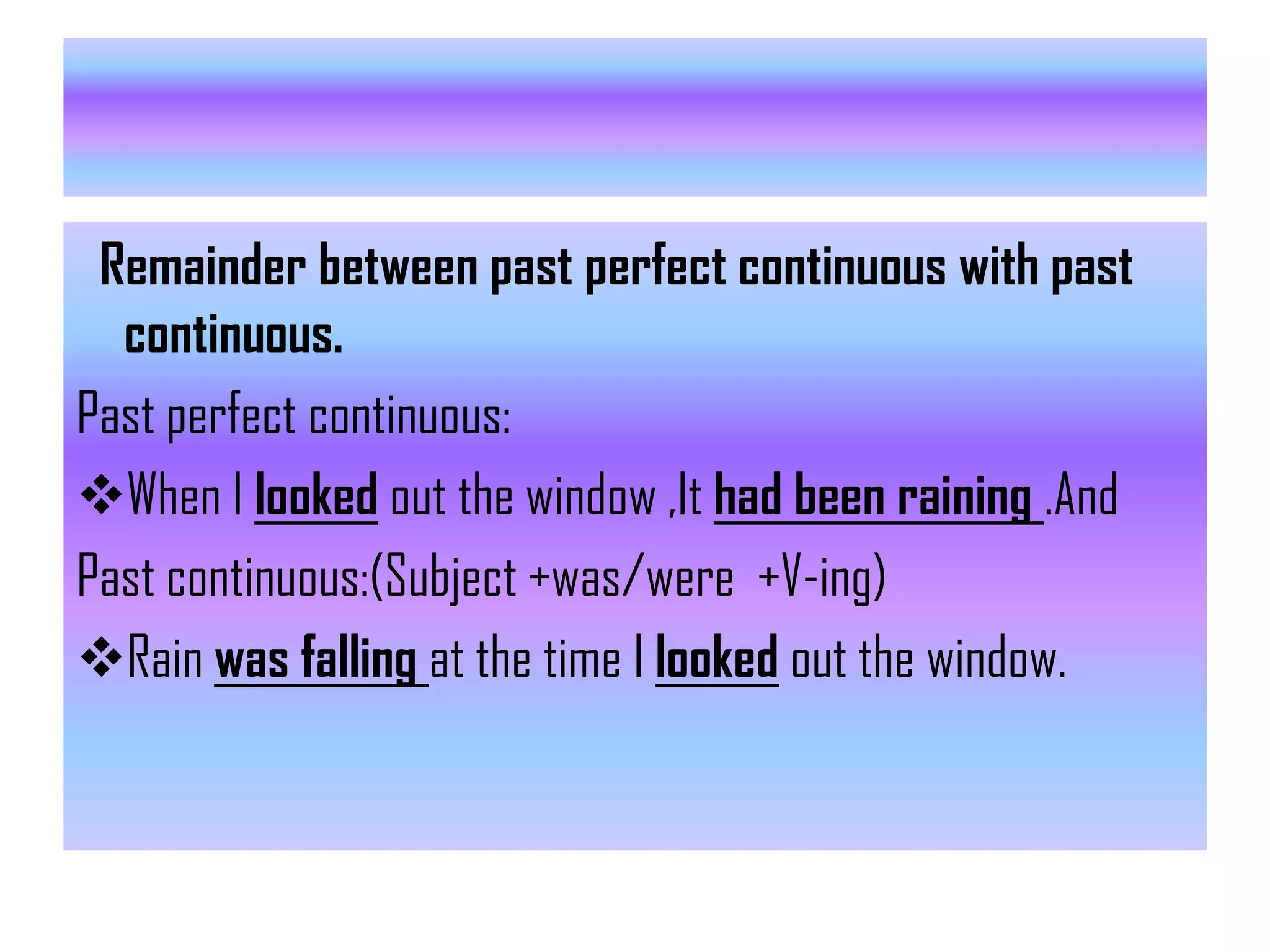 Remainder between past perfect continuous with past continuous.

Past perfect continuous:

❖When I looked out the window ,It had been raining .And

Past continuous:(Subject +was/were +V-ing)

❖Rain was falling at the time I looked out the window.